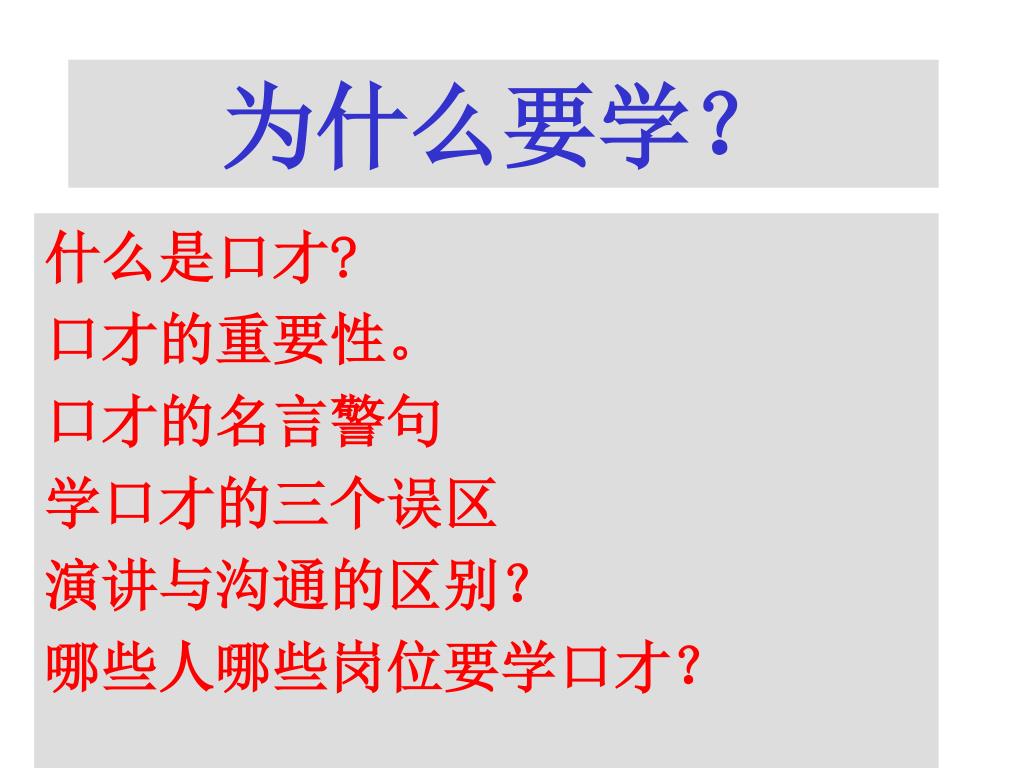 为什么要学？

什么是口才?
口才的重要性。
口才的名言警句
学口才的三个误区
演讲与沟通的区别？
哪些人哪些岗位要学口才？